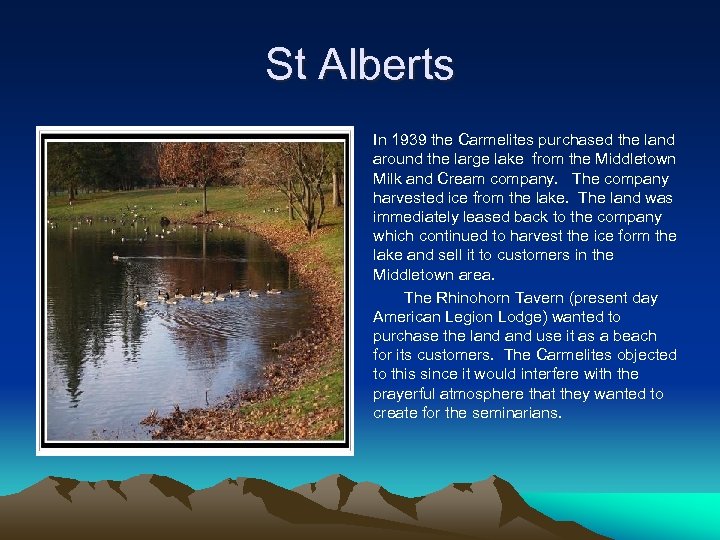 St Alberts

In 1939 the Carmelites purchased the land around the large lake from the Middletown Milk and Cream company. The company harvested ice from the lake. The land was immediately leased back to the company which continued to harvest the ice form the lake and sell it to customers in the Middletown area.

The Rhinohorn Tavern (present day American Legion Lodge) wanted to purchase the land and use it as a beach for its customers. The Carmelites objected to this since it would interfere with the prayerful atmosphere that they wanted to create for the seminarians.